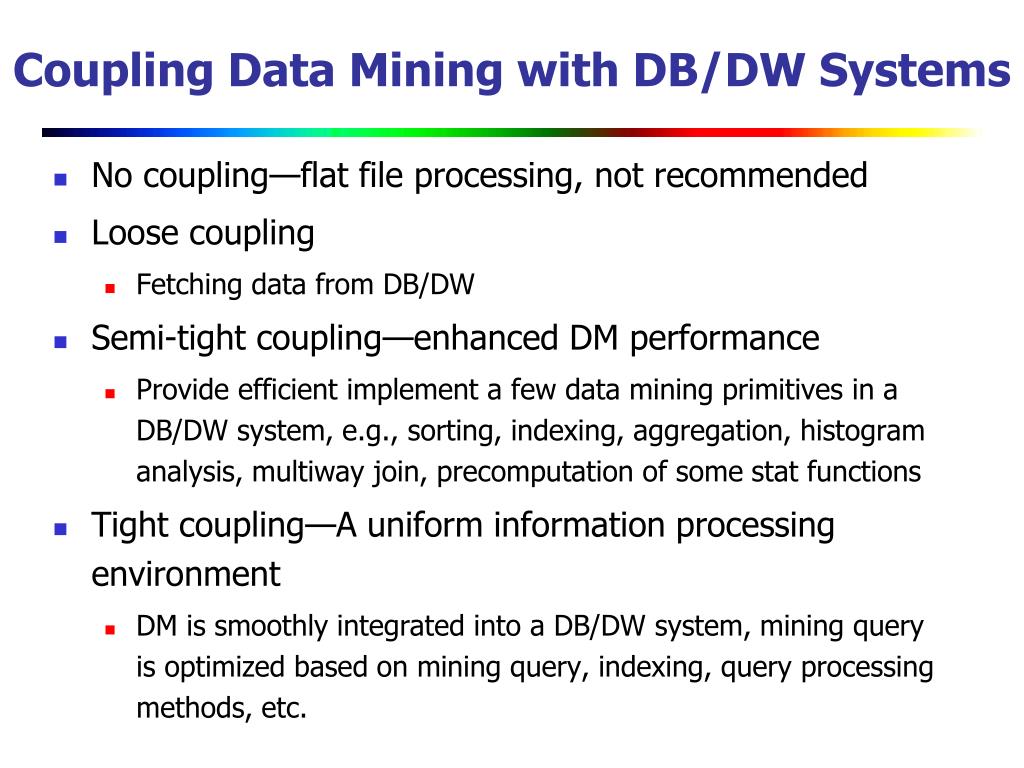 Coupling Data Mining with DB/DW Systems

- No coupling—flat file processing, not recommended
- Loose coupling
  - Fetching data from DB/DW
- Semi-tight coupling—enhanced DM performance
  - Provide efficient implement a few data mining primitives in a DB/DW system, e.g., sorting, indexing, aggregation, histogram analysis, multiway join, precomputation of some stat functions
- Tight coupling—A uniform information processing environment
  - DM is smoothly integrated into a DB/DW system, mining query is optimized based on mining query, indexing, query processing methods, etc.